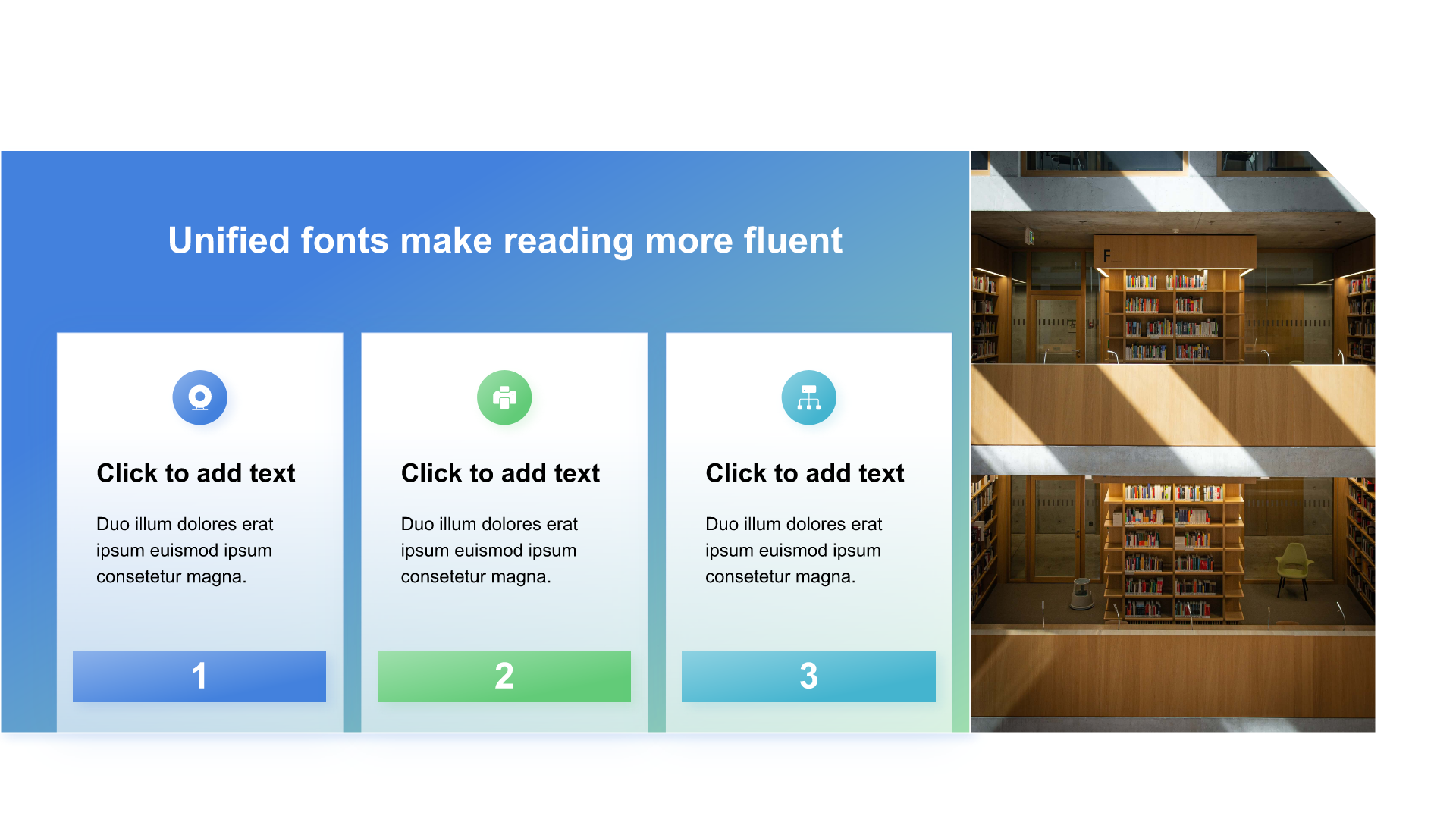 Unified fonts make reading more fluent

Click to add text

Duo illum dolores erat ipsum euismod ipsum consetetur magna.

1

Click to add text

Duo illum dolores erat ipsum euismod ipsum consetetur magna.

2

Click to add text

Duo illum dolores erat ipsum euismod ipsum consetetur magna.

3

F